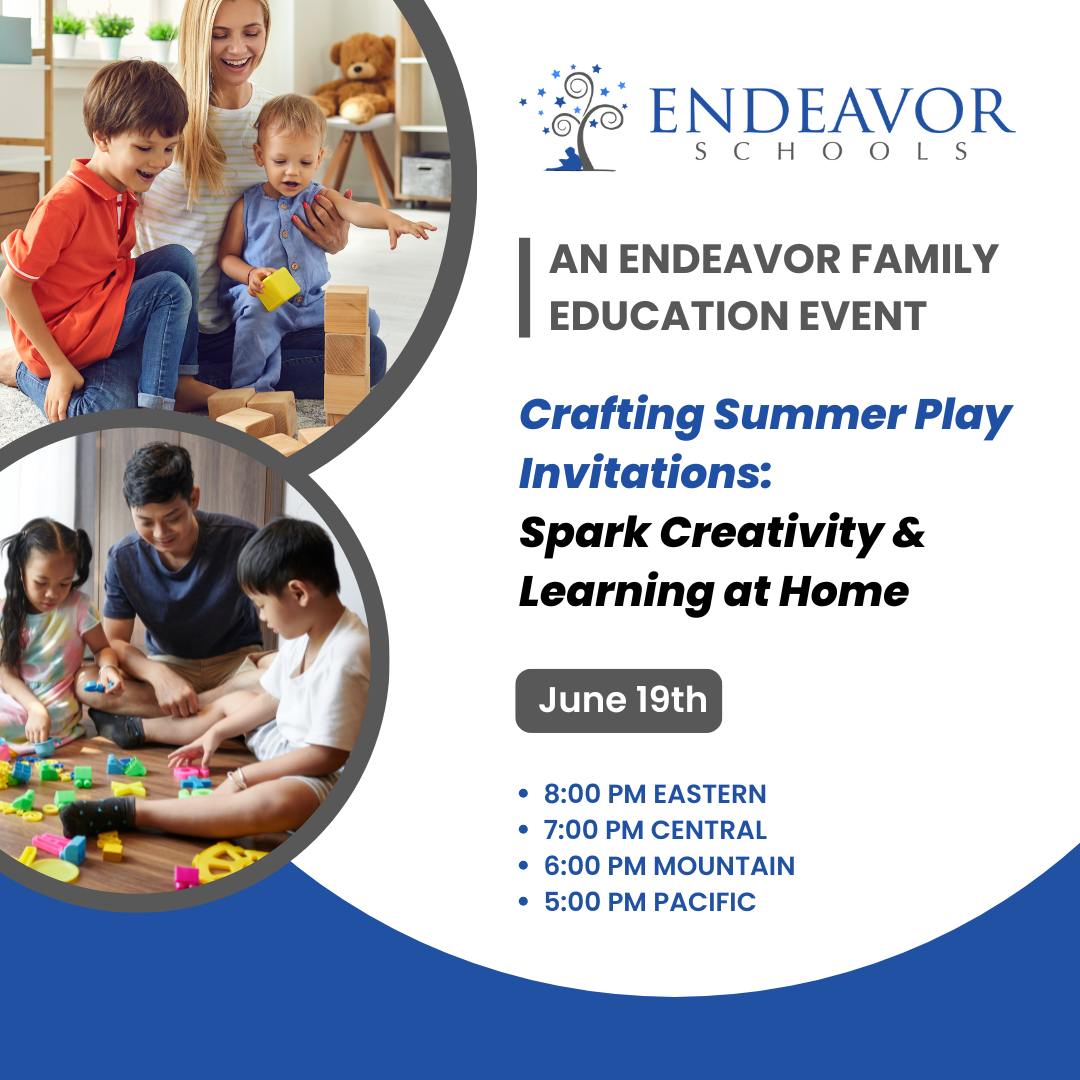 ENDEAVOR
SCHOOLS

AN ENDEAVOR FAMILY EDUCATION EVENT

Crafting Summer Play Invitations:
Spark Creativity & Learning at Home

June 19th

• 8:00 PM EASTERN
• 7:00 PM CENTRAL
• 6:00 PM MOUNTAIN
• 5:00 PM PACIFIC